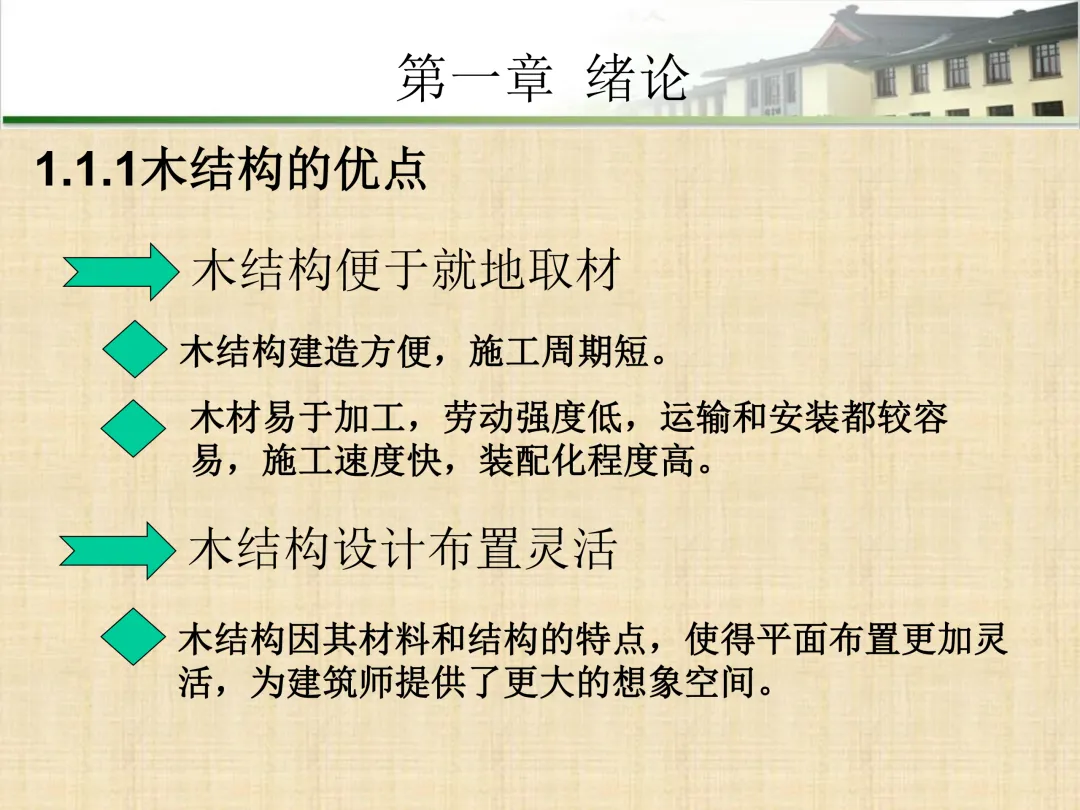 第一章 绪论

1.1.1木结构的优点

木结构便于就地取材

木结构建造方便，施工周期短。

木材易于加工，劳动强度低，运输和安装都较容易，施工速度快，装配化程度高。

木结构设计布置灵活

木结构因其材料和结构的特点，使得平面布置更加灵活，为建筑师提供了更大的想象空间。